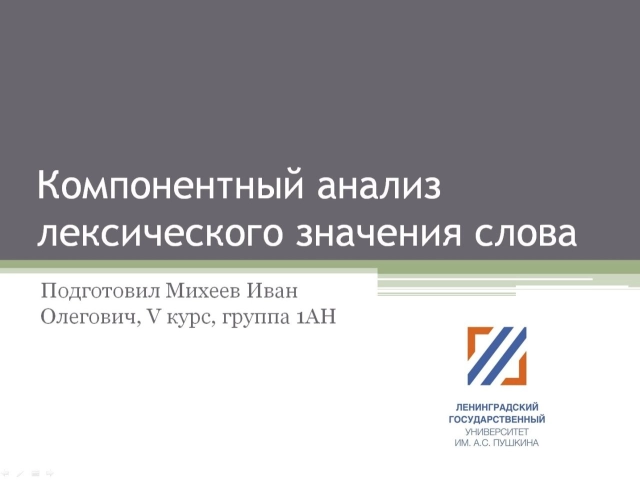 Компонентный анализ лексического значения слова

Подготовил Михеев Иван Олегович, V курс, группа 1АН

ЛЕНИНГРАДСКИЙ ГОСУДАРСТВЕННЫЙ УНИВЕРСИТЕТ ИМ. А.С. ПУШКИНА